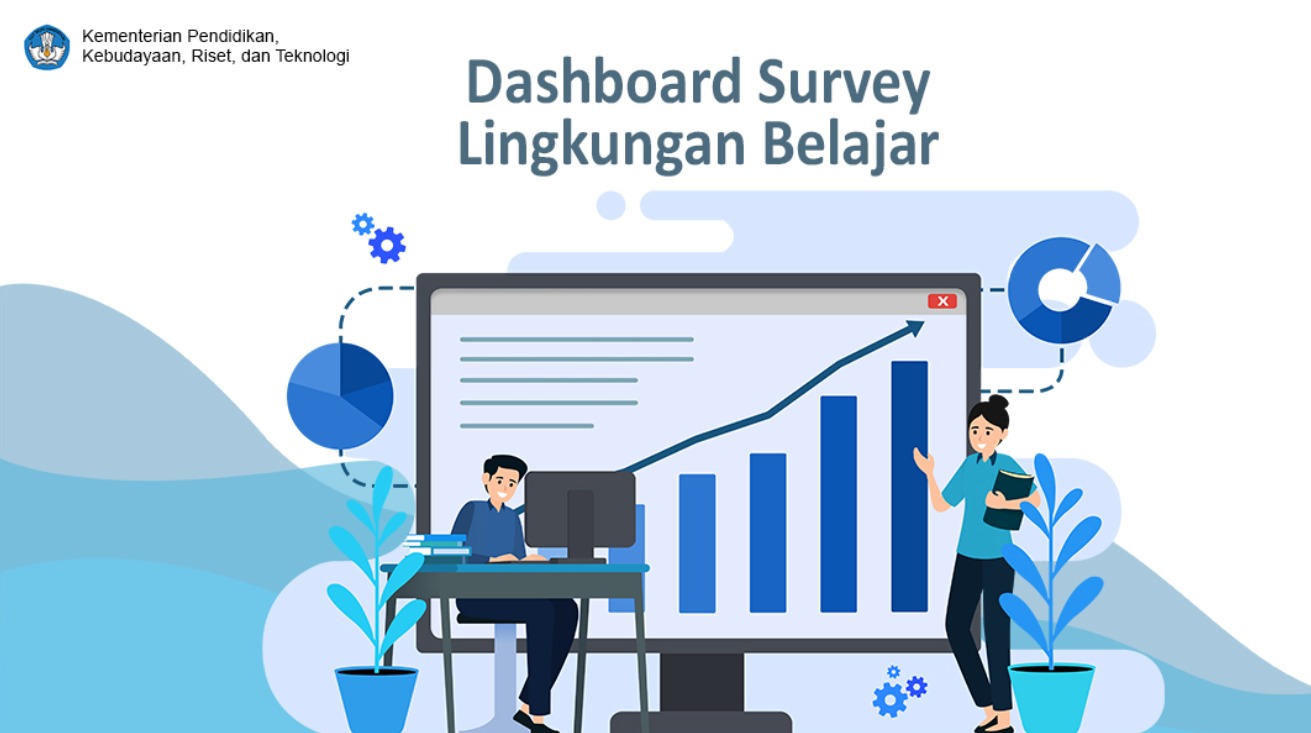 Kementerian Pendidikan, Kebudayaan, Riset, dan Teknologi

Dashboard Survey Lingkungan Belajar